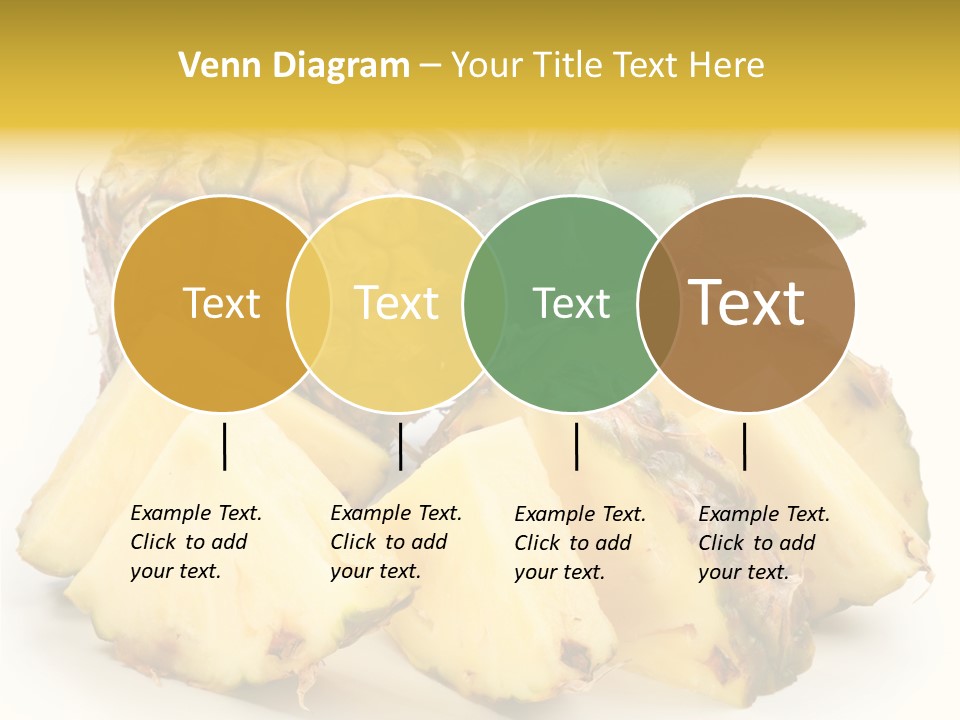 Venn Diagram – Your Title Text Here

Text

Text

Text

Text

Example Text. Click to add your text.

Example Text. Click to add your text.

Example Text. Click to add your text.

Example Text. Click to add your text.